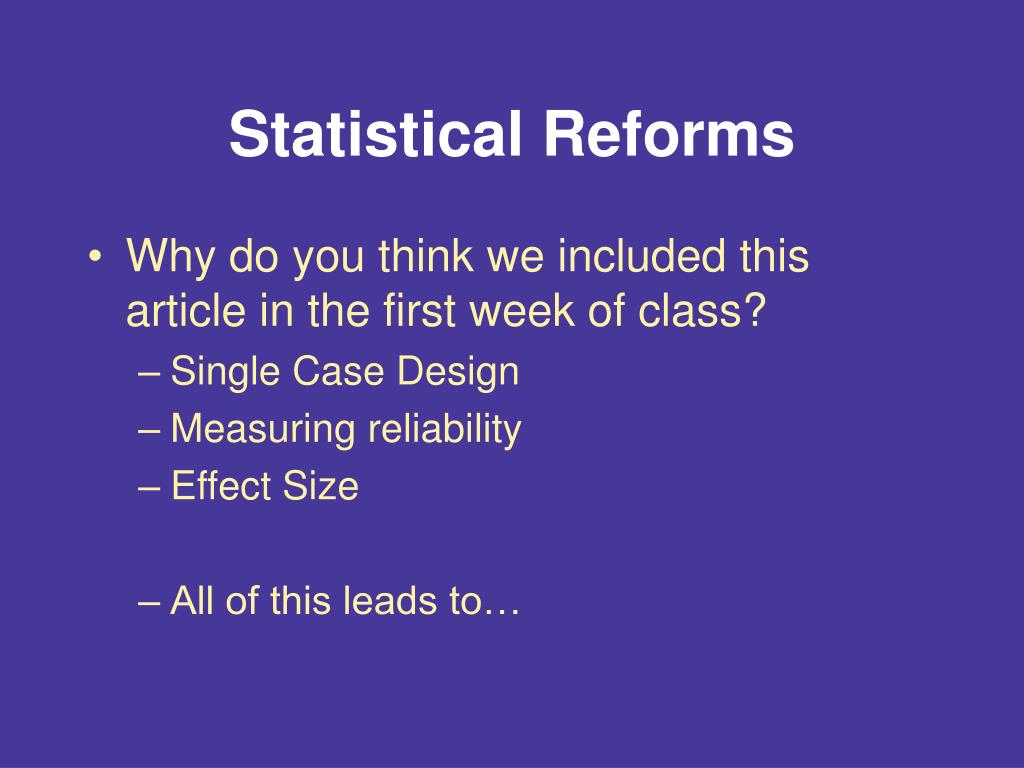 Statistical Reforms

• Why do you think we included this article in the first week of class?
– Single Case Design
– Measuring reliability
– Effect Size

– All of this leads to…